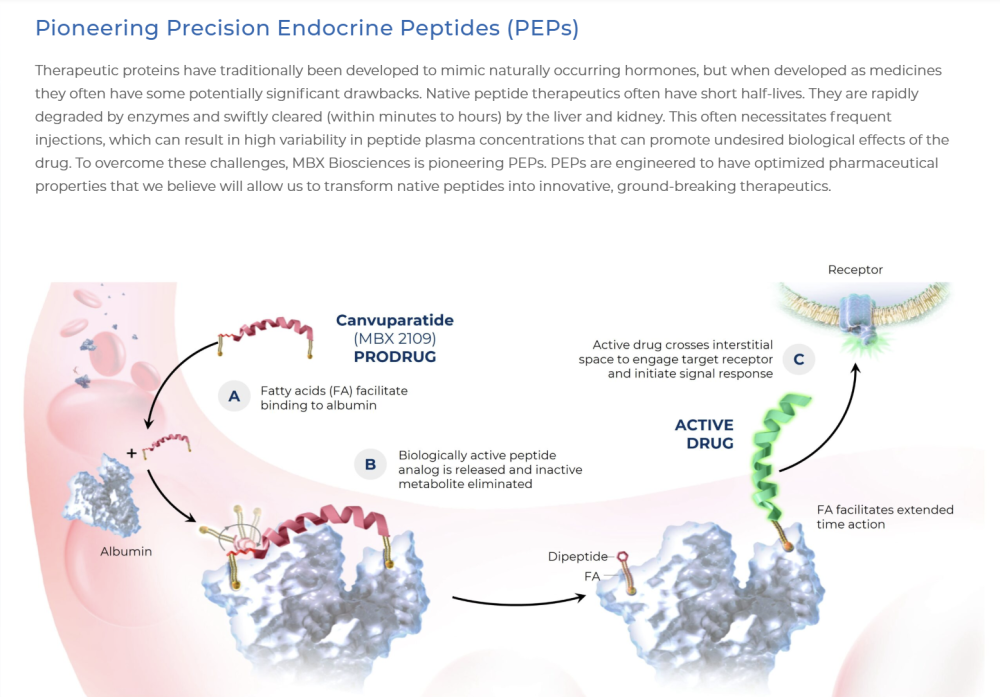 Pioneering Precision Endocrine Peptides (PEPs)

Therapeutic proteins have traditionally been developed to mimic naturally occurring hormones, but when developed as medicines they often have some potentially significant drawbacks. Native peptide therapeutics often have short half-lives. They are rapidly degraded by enzymes and swiftly cleared (within minutes to hours) by the liver and kidney. This often necessitates frequent injections, which can result in high variability in peptide plasma concentrations that can promote undesired biological effects of the drug. To overcome these challenges, MBX Biosciences is pioneering PEPs. PEPs are engineered to have optimized pharmaceutical properties that we believe will allow us to transform native peptides into innovative, ground-breaking therapeutics.

Canvuparatide
(MBX 2109)
PRODRUG

A Fatty acids (FA) facilitate binding to albumin

+

Albumin

B Biologically active peptide analog is released and inactive metabolite eliminated

Dipeptide
FA

Receptor

Active drug crosses interstitial space to engage target receptor and initiate signal response C

ACTIVE DRUG

FA facilitates extended time action